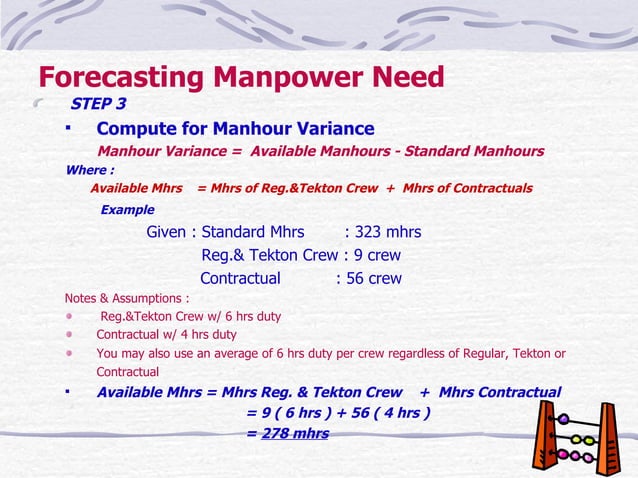 Forecasting Manpower Need

STEP 3

▪ Compute for Manhour Variance

Manhour Variance = Available Manhours - Standard Manhours

Where :

Available Mhrs = Mhrs of Reg.&Tekton Crew + Mhrs of Contractuals

Example

Given : Standard Mhrs : 323 mhrs

Reg.& Tekton Crew : 9 crew

Contractual : 56 crew

Notes & Assumptions :

• Reg.&Tekton Crew w/ 6 hrs duty

• Contractual w/ 4 hrs duty

• You may also use an average of 6 hrs duty per crew regardless of Regular, Tekton or Contractual

▪ Available Mhrs = Mhrs Reg. & Tekton Crew + Mhrs Contractual

= 9 ( 6 hrs ) + 56 ( 4 hrs )

= 278 mhrs